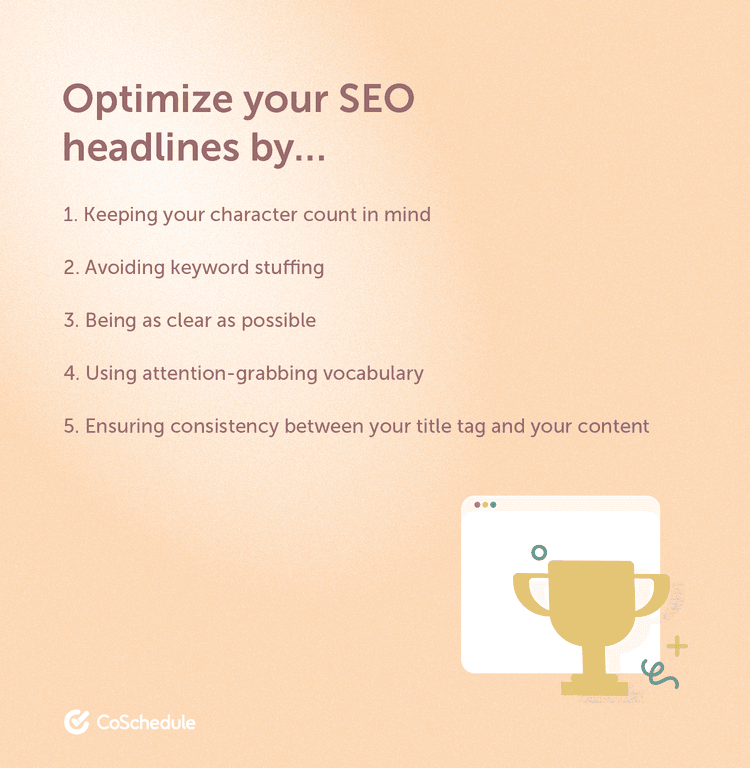 Optimize your SEO headlines by...

1. Keeping your character count in mind

2. Avoiding keyword stuffing

3. Being as clear as possible

4. Using attention-grabbing vocabulary

5. Ensuring consistency between your title tag and your content

CoSchedule